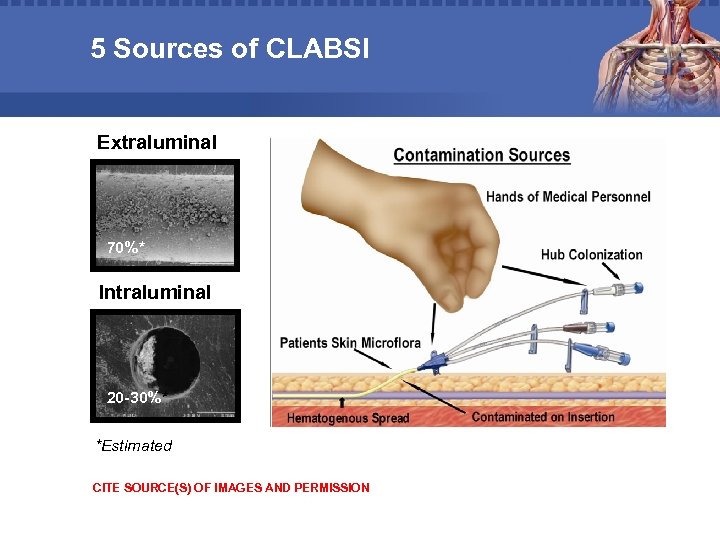 5 Sources of CLABSI

Extraluminal

70%*

Intraluminal

20-30%

*Estimated

Contamination Sources

Hands of Medical Personnel

Hub Colonization

Patients Skin Microflora

Hematogenous Spread

Contaminated on Insertion

CITE SOURCE(S) OF IMAGES AND PERMISSION